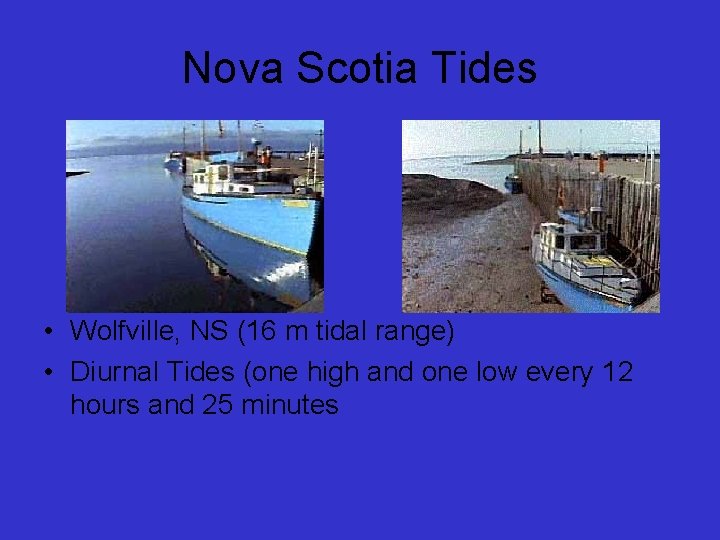 Nova Scotia Tides

• Wolfville, NS (16 m tidal range)
• Diurnal Tides (one high and one low every 12 hours and 25 minutes